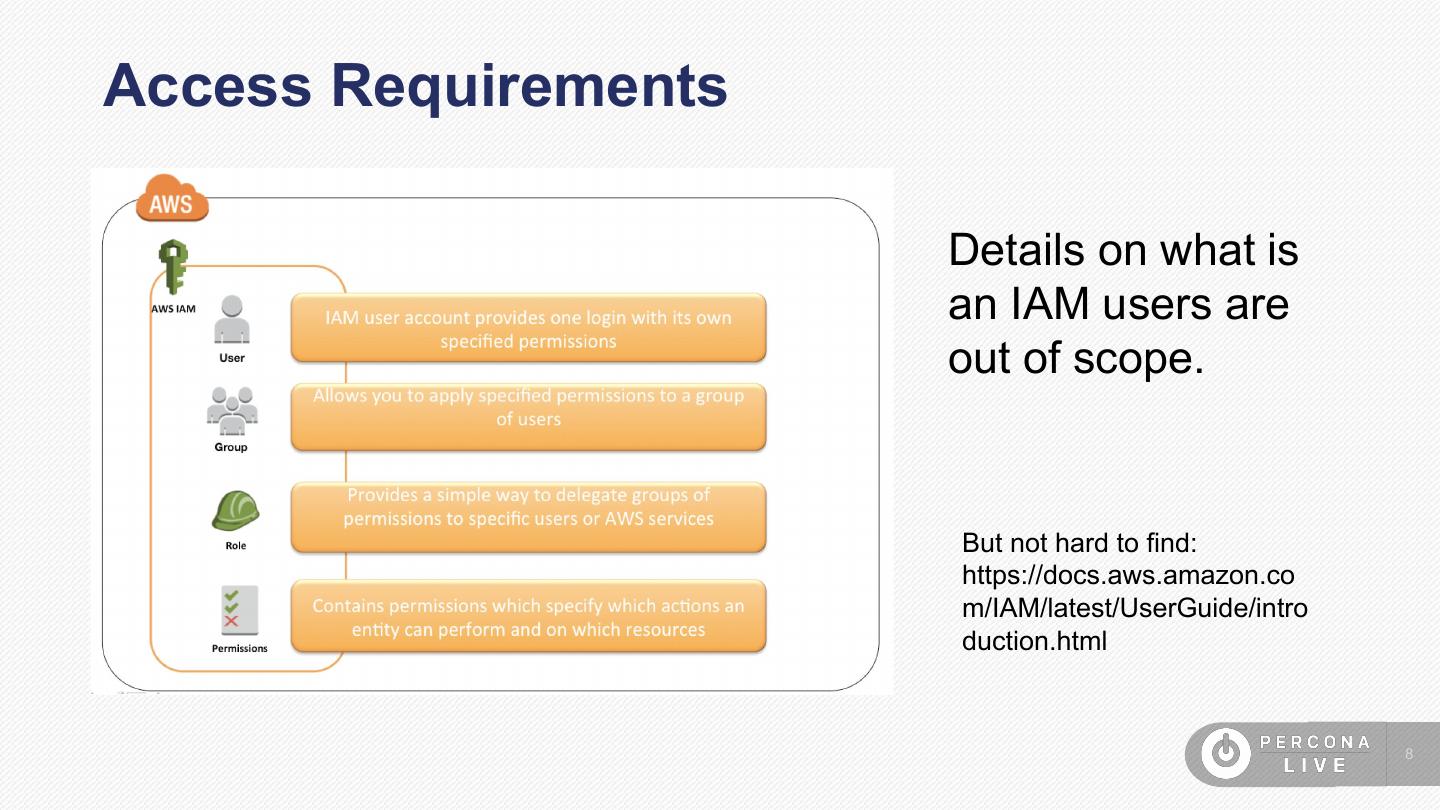 Access Requirements

AWS

AWS IAM

User

IAM user account provides one login with its own specified permissions

Group

Allows you to apply specified permissions to a group of users

Role

Provides a simple way to delegate groups of permissions to specific users or AWS services

Permissions

Contains permissions which specify which actions an entity can perform and on which resources

Details on what is an IAM users are out of scope.

But not hard to find: https://docs.aws.amazon.com/IAM/latest/UserGuide/introduction.html

PERCONA LIVE

8